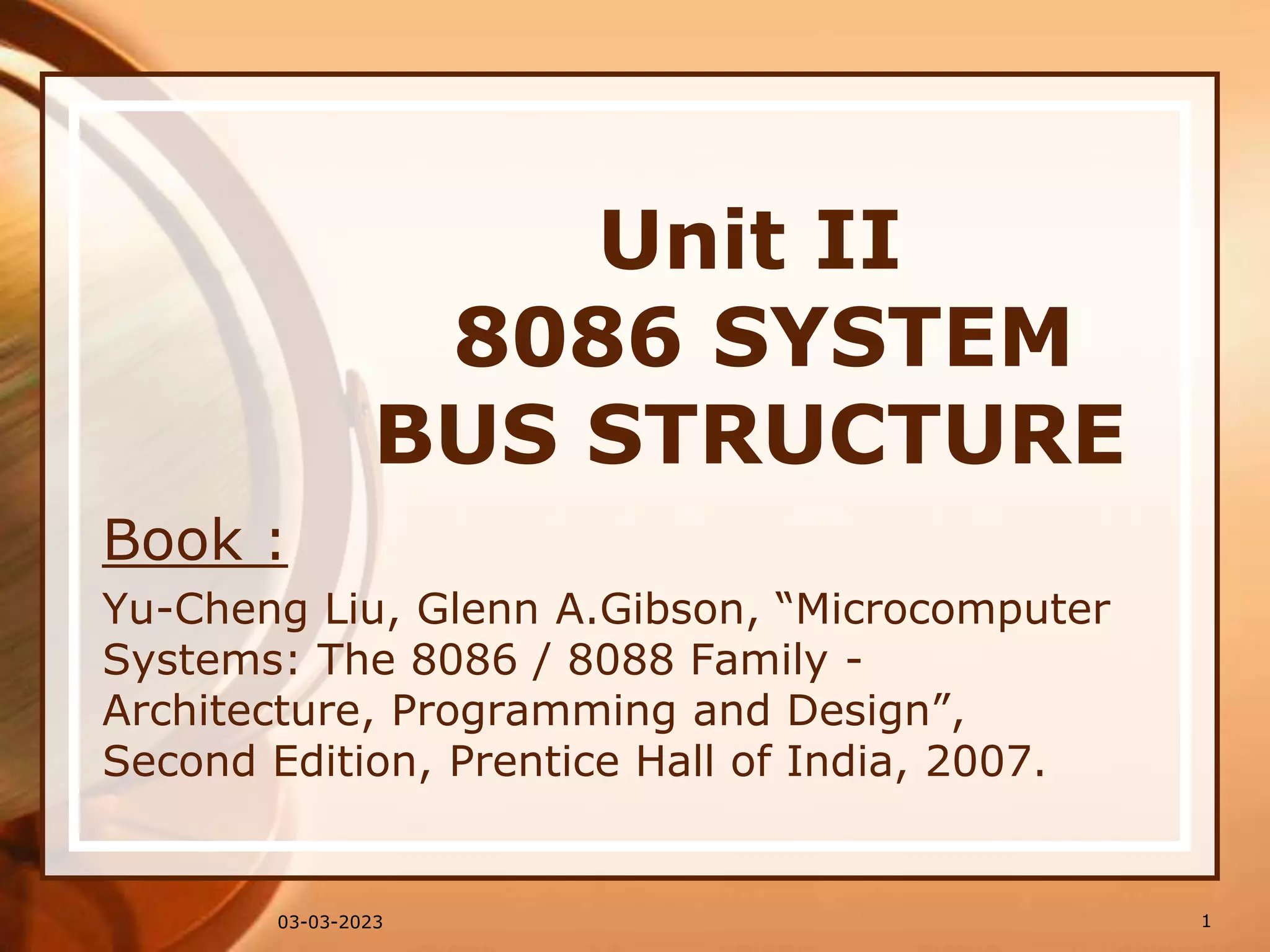 Unit II
8086 SYSTEM
BUS STRUCTURE

Book :

Yu-Cheng Liu, Glenn A.Gibson, “Microcomputer Systems: The 8086 / 8088 Family - Architecture, Programming and Design”, Second Edition, Prentice Hall of India, 2007.

03-03-2023

1